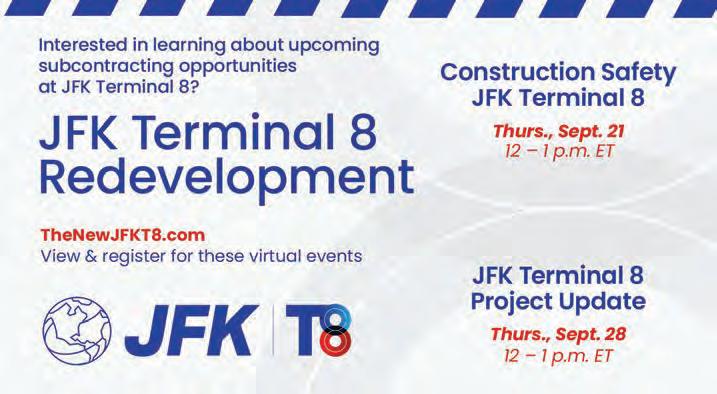 Interested in learning about upcoming subcontracting opportunities at JFK Terminal 8?

JFK Terminal 8 Redevelopment

TheNewJFKT8.com
View & register for these virtual events

JFK | T8

Construction Safety JFK Terminal 8

Thurs., Sept. 21
12 – 1 p.m. ET

JFK Terminal 8 Project Update

Thurs., Sept. 28
12 – 1 p.m. ET